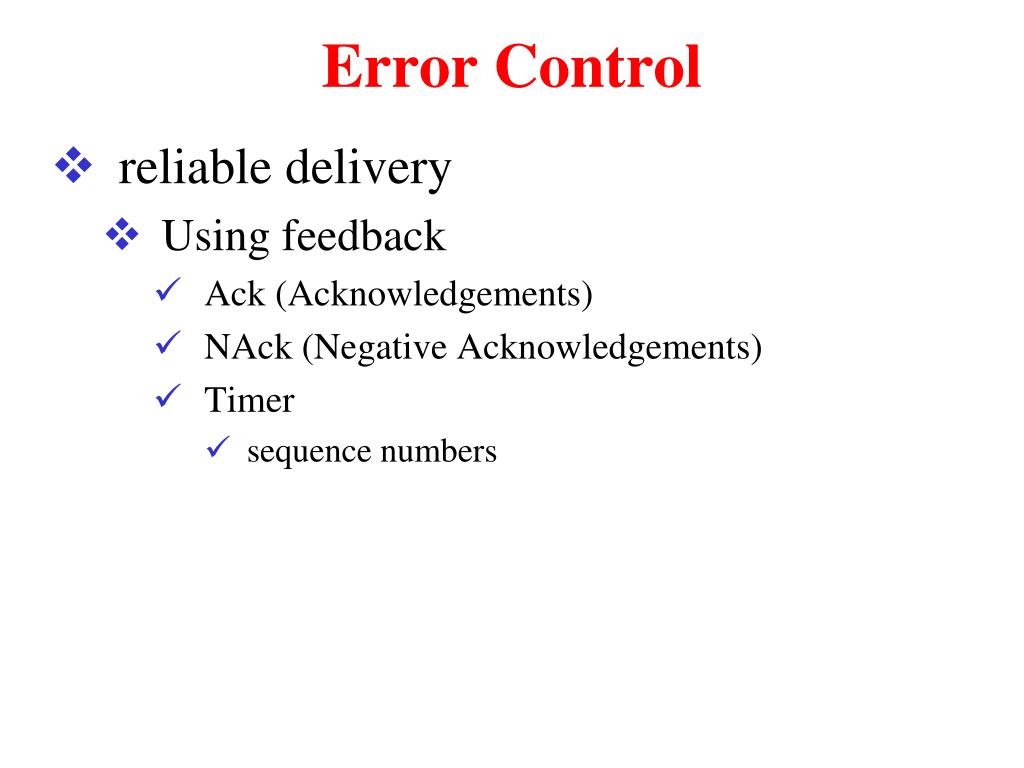 Error Control

❖ reliable delivery

❖ Using feedback

✓ Ack (Acknowledgements)

✓ NAck (Negative Acknowledgements)

✓ Timer

✓ sequence numbers